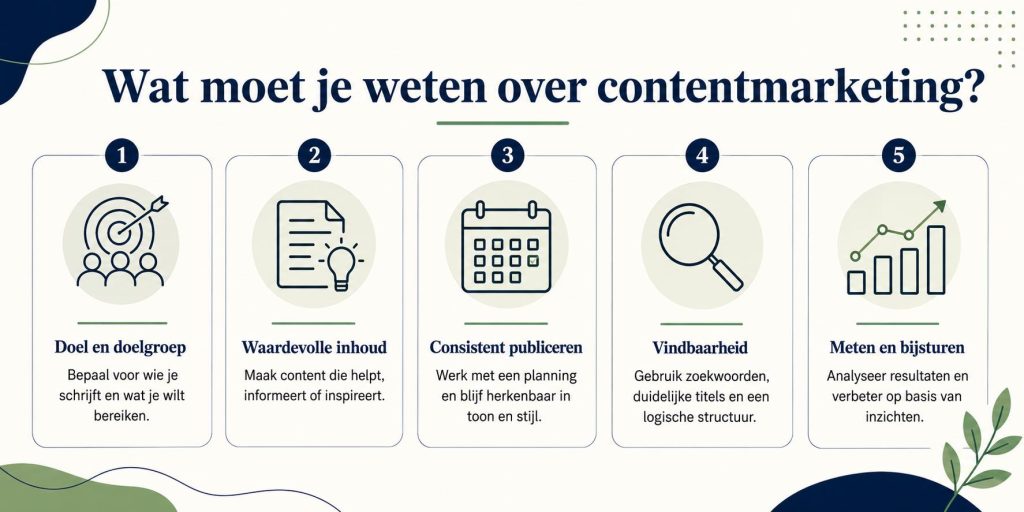 Wat moet je weten over contentmarketing?

1
Doel en doelgroep
Bepaal voor wie je schrijft en wat je wilt bereiken.

2
Waardevolle inhoud
Maak content die helpt, informeert of inspireert.

3
Consistent publiceren
Werk met een planning en blijf herkenbaar in toon en stijl.

4
Vindbaarheid
Gebruik zoekwoorden, duidelijke titels en een logische structuur.

5
Meten en bijsturen
Analyseer resultaten en verbeter op basis van inzichten.